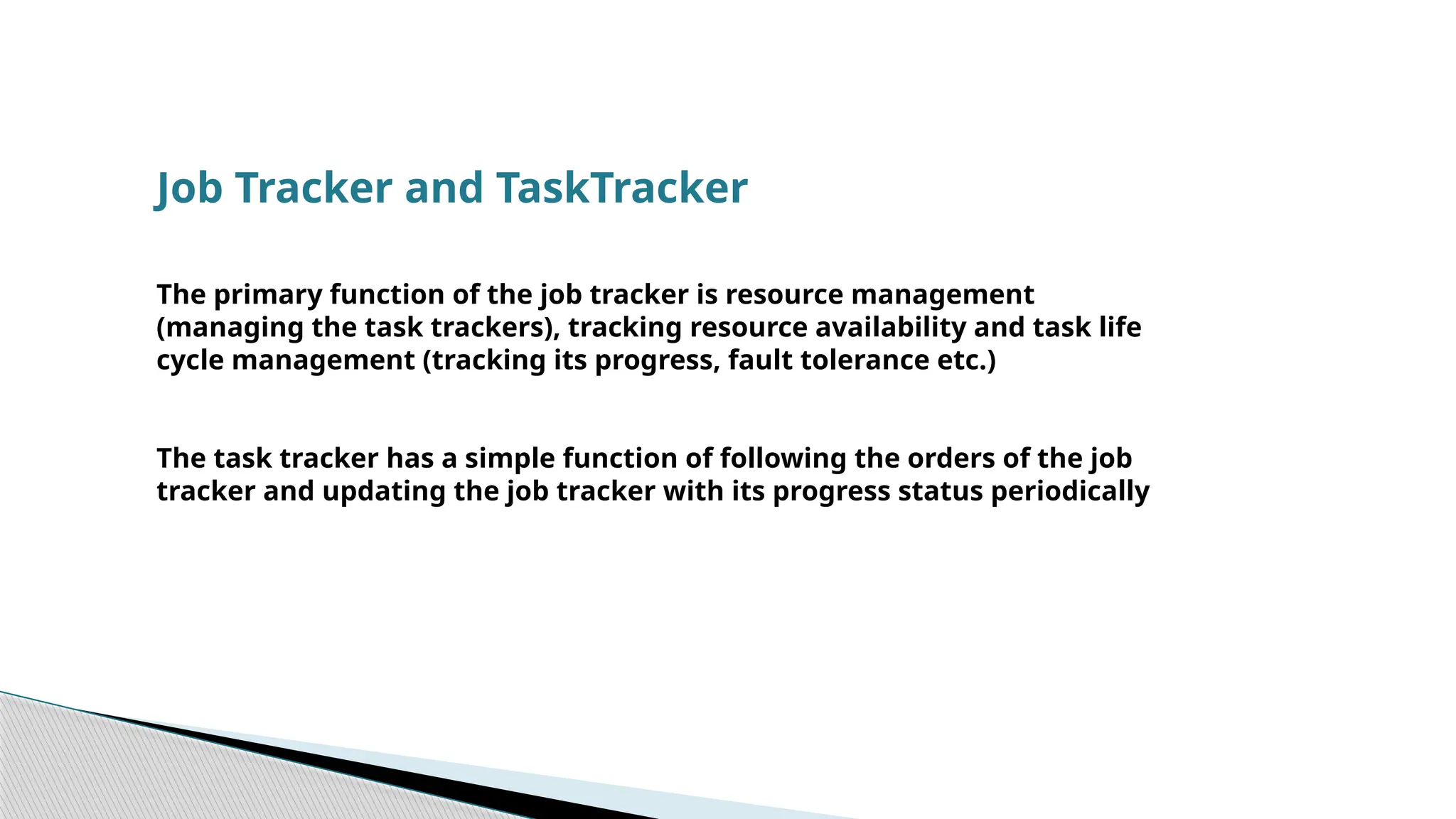 Job Tracker and TaskTracker

The primary function of the job tracker is resource management (managing the task trackers), tracking resource availability and task life cycle management (tracking its progress, fault tolerance etc.)

The task tracker has a simple function of following the orders of the job tracker and updating the job tracker with its progress status periodically